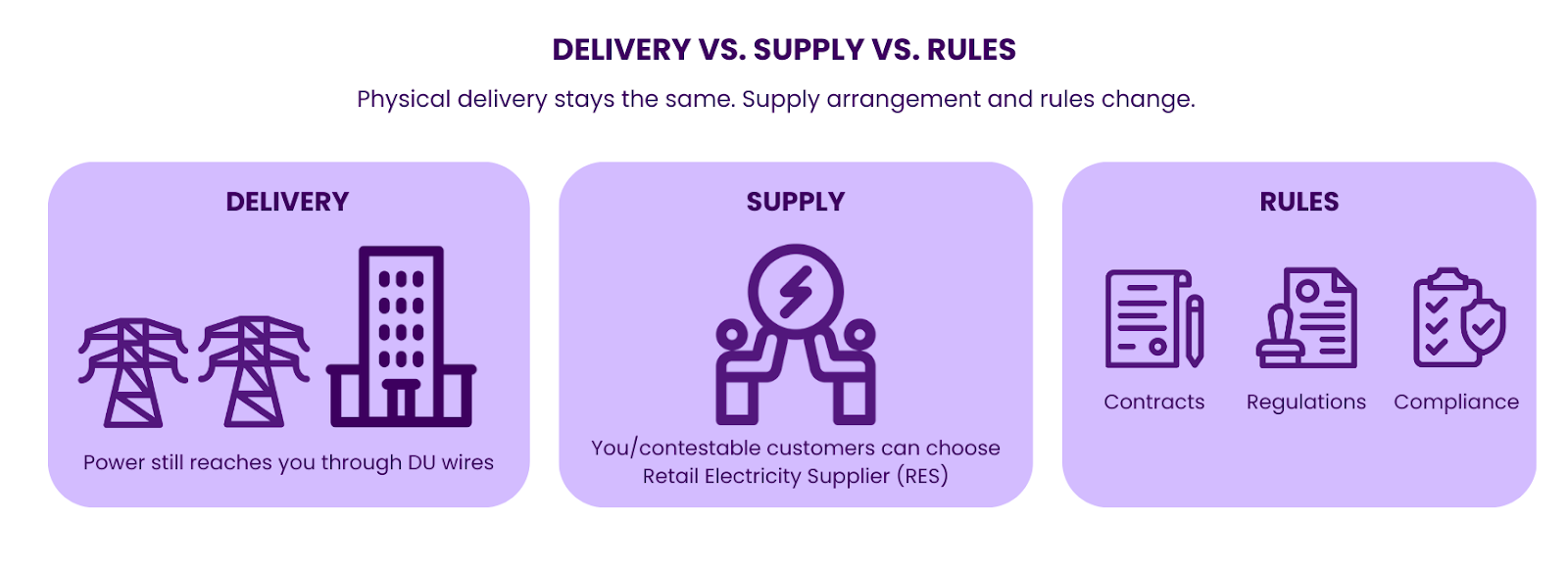 DELIVERY VS. SUPPLY VS. RULES

Physical delivery stays the same. Supply arrangement and rules change.

DELIVERY

Power still reaches you through DU wires

SUPPLY

You/contestable customers can choose Retail Electricity Supplier (RES)

RULES

Contracts

Regulations

Compliance